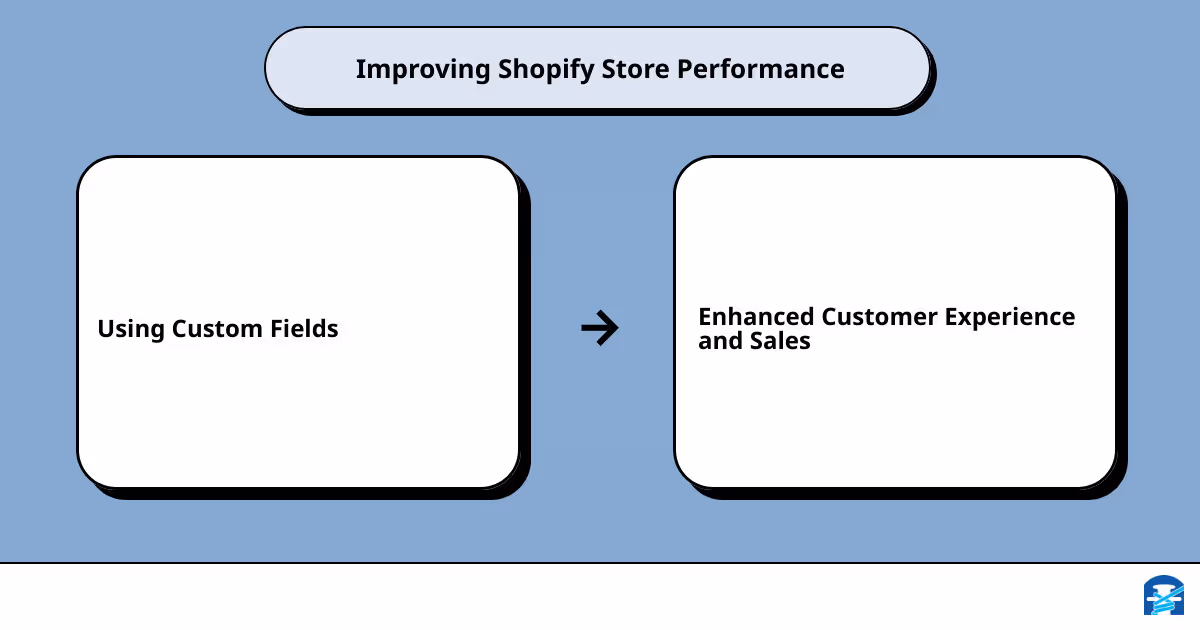 Improving Shopify Store Performance

Using Custom Fields

→

Enhanced Customer Experience and Sales